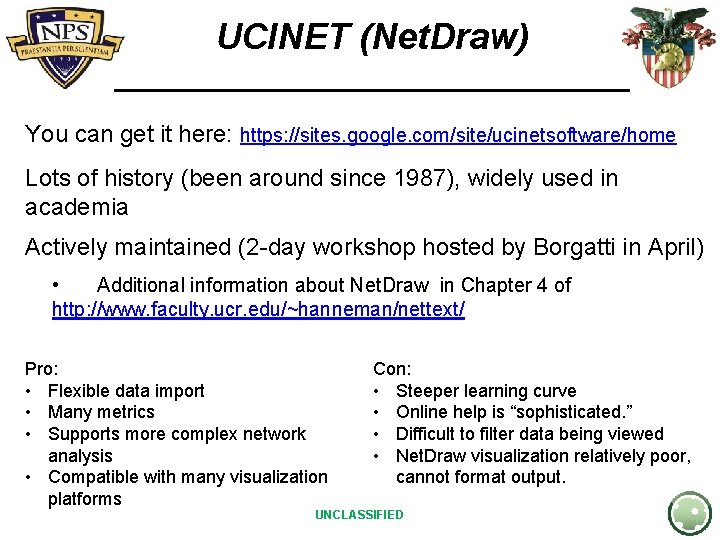 NPS
PRAESTANTIA PER SCIENTIAM

UCINET (NetDraw)

You can get it here: https://sites.google.com/site/ucinetsoftware/home

Lots of history (been around since 1987), widely used in academia

Actively maintained (2-day workshop hosted by Borgatti in April)

• Additional information about NetDraw in Chapter 4 of http://www.faculty.ucr.edu/~hanneman/nettext/

Pro:
• Flexible data import
• Many metrics
• Supports more complex network analysis
• Compatible with many visualization platforms

Con:
• Steeper learning curve
• Online help is “sophisticated.”
• Difficult to filter data being viewed
• NetDraw visualization relatively poor, cannot format output.

UNCLASSIFIED